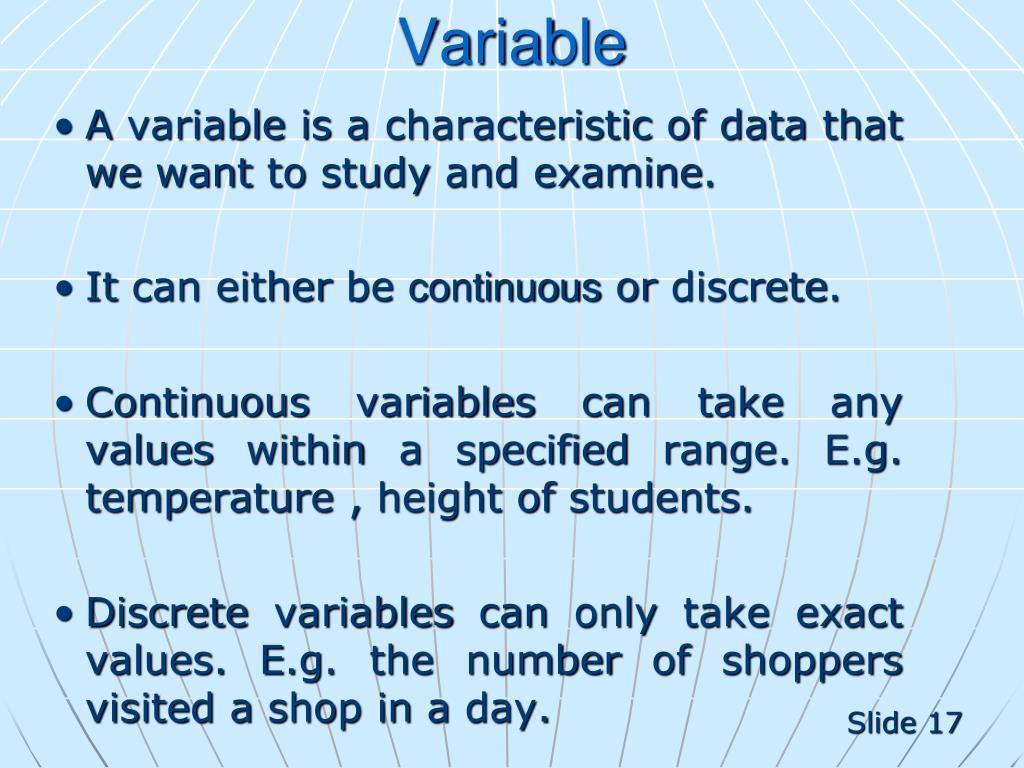 Variable

• A variable is a characteristic of data that we want to study and examine.

• It can either be continuous or discrete.

• Continuous variables can take any values within a specified range. E.g. temperature , height of students.

• Discrete variables can only take exact values. E.g. the number of shoppers visited a shop in a day.

Slide 17